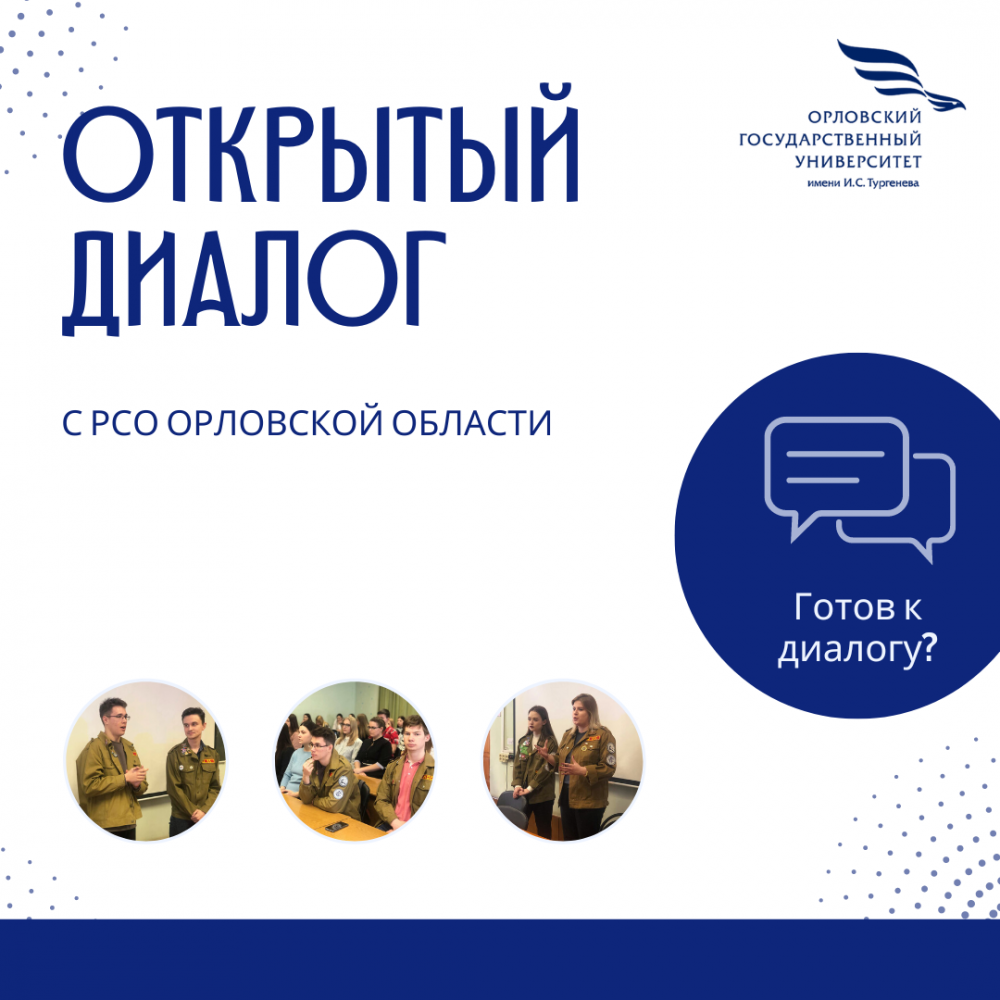 ОТКРЫТЫЙ ДИАЛОГ

ОРЛОВСКИЙ ГОСУДАРСТВЕННЫЙ УНИВЕРСИТЕТ
имени И.С. Тургенева

С РСО ОРЛОВСКОЙ ОБЛАСТИ

Готов к диалогу?